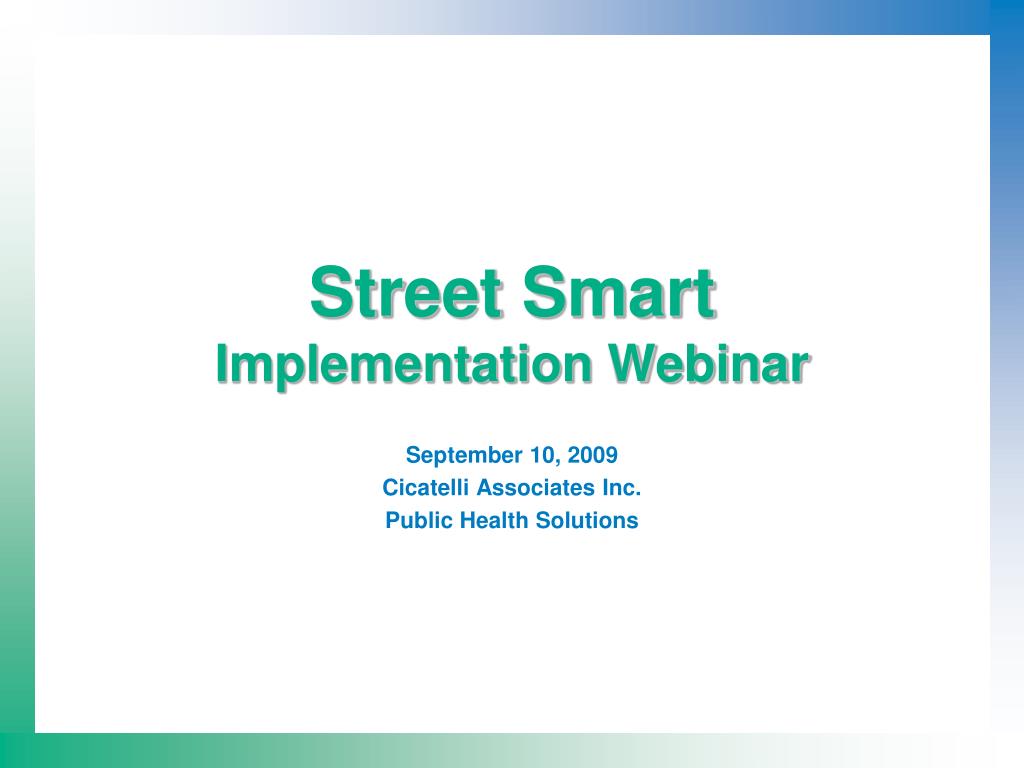 Street Smart
Implementation Webinar

September 10, 2009
Cicatelli Associates Inc.
Public Health Solutions